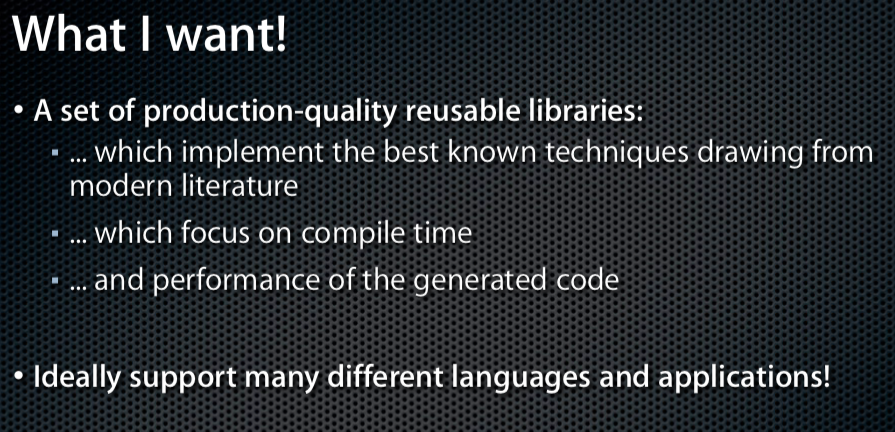 What I want!

• A set of production-quality reusable libraries:
 ▪ ... which implement the best known techniques drawing from modern literature
 ▪ ... which focus on compile time
 ▪ ... and performance of the generated code

• Ideally support many different languages and applications!